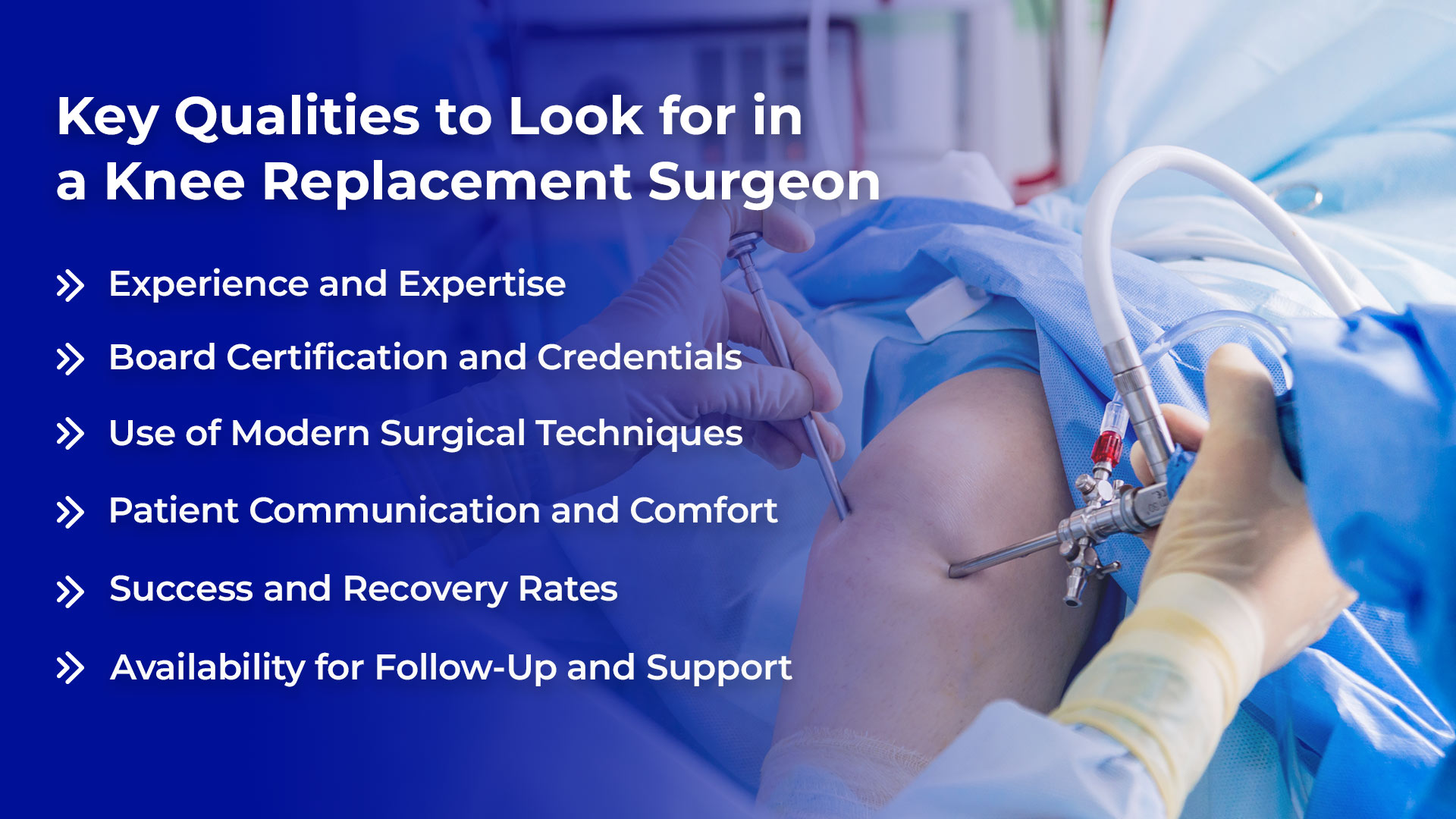 Key Qualities to Look for in a Knee Replacement Surgeon

» Experience and Expertise

» Board Certification and Credentials

» Use of Modern Surgical Techniques

» Patient Communication and Comfort

» Success and Recovery Rates

» Availability for Follow-Up and Support